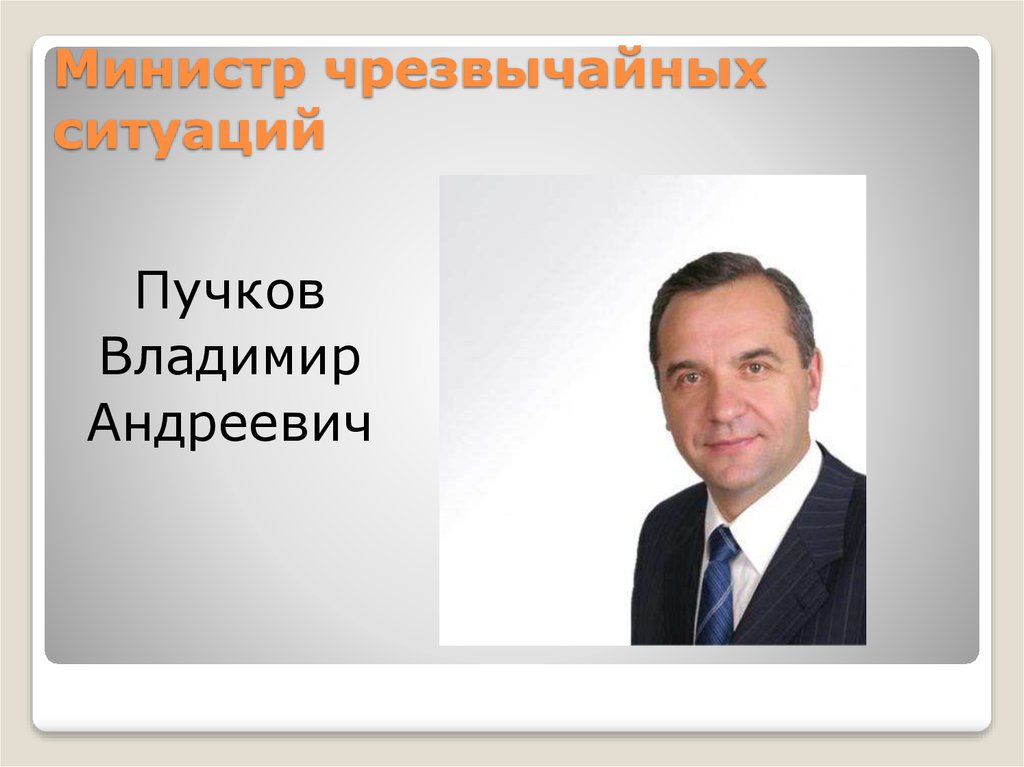 Министр чрезвычайных ситуаций

Пучков Владимир Андреевич